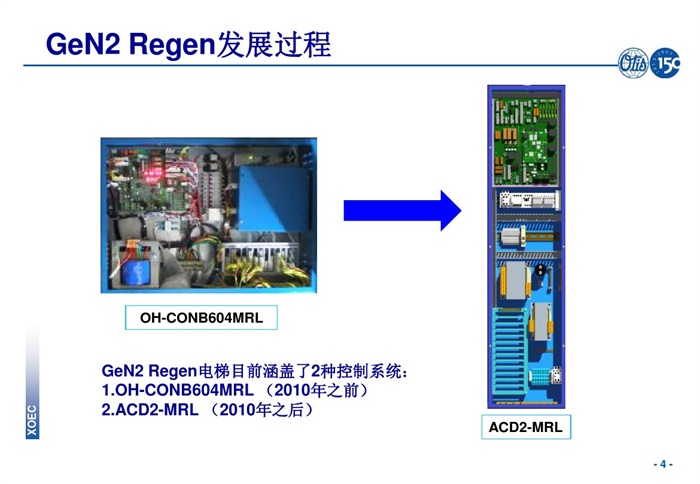 GeN2 Regen发展过程

Otis 150

OH-CONB604MRL

GeN2 Regen电梯目前涵盖了2种控制系统：
1.OH-CONB604MRL （2010年之前）
2.ACD2-MRL （2010年之后）

ACD2-MRL

XOEC

- 4 -